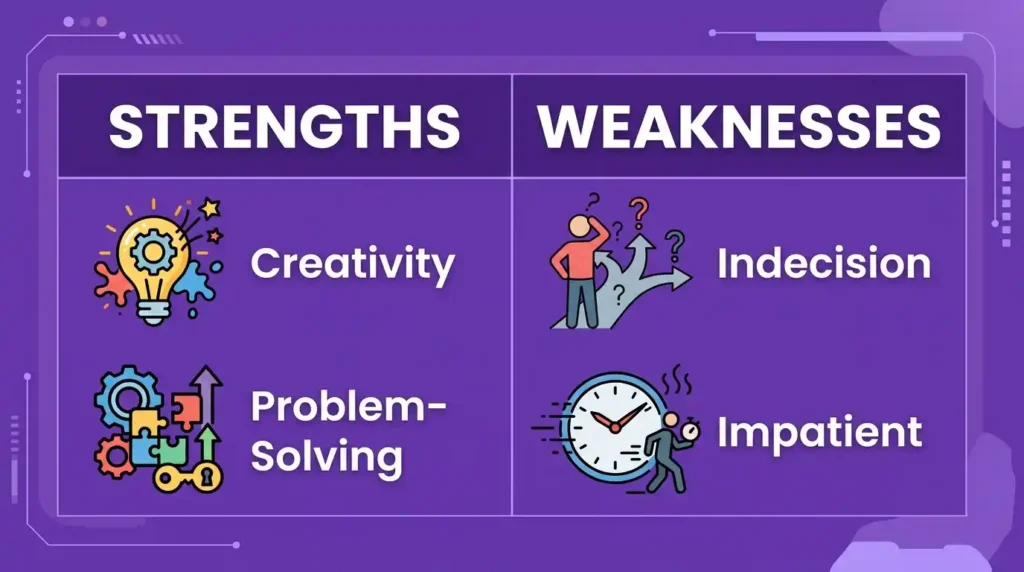 | STRENGTHS | WEAKNESSES |
|---|---|
| Creativity | Indecision |
| Problem-Solving | Impatient |